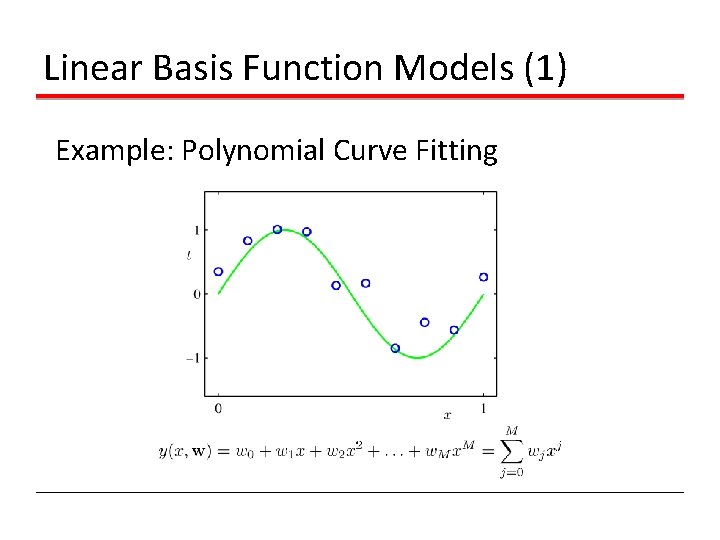 Linear Basis Function Models (1)

Example: Polynomial Curve Fitting

1
$t$
0
−1
0
$x$
1

$y(x, \mathbf{w}) = w_0 + w_1 x + w_2 x^2 + \ldots + w_M x^M = \sum_{j=0}^{M} w_j x^j$